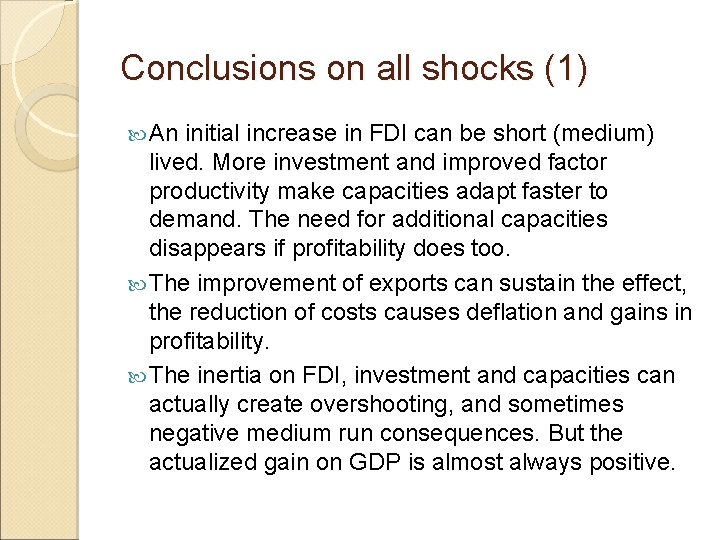 Conclusions on all shocks (1)

An initial increase in FDI can be short (medium) lived. More investment and improved factor productivity make capacities adapt faster to demand. The need for additional capacities disappears if profitability does too.

The improvement of exports can sustain the effect, the reduction of costs causes deflation and gains in profitability.

The inertia on FDI, investment and capacities can actually create overshooting, and sometimes negative medium run consequences. But the actualized gain on GDP is almost always positive.